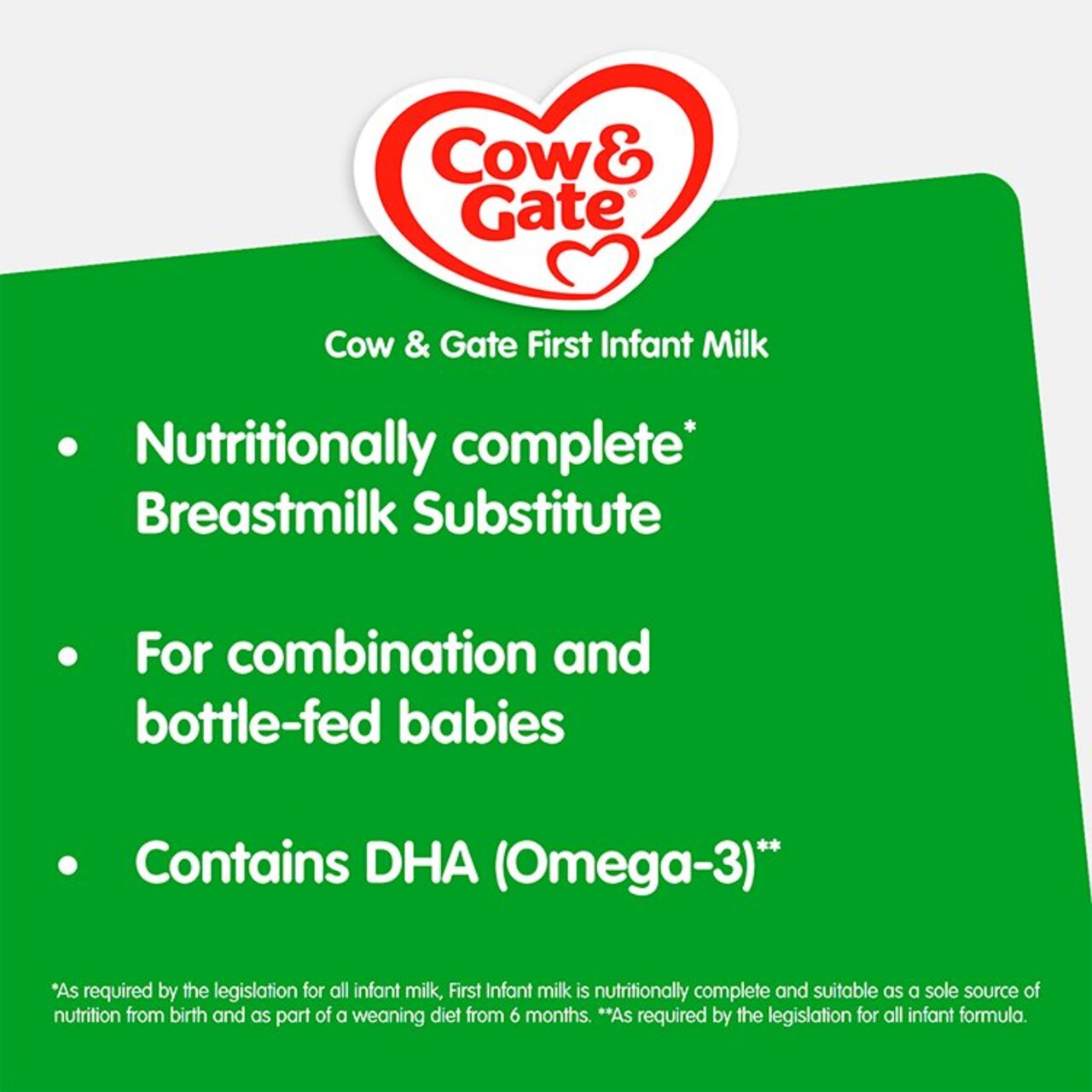 Cow & Gate®

Cow & Gate First Infant Milk

• Nutritionally complete* Breastmilk Substitute

• For combination and bottle-fed babies

• Contains DHA (Omega-3)**

*As required by the legislation for all infant milk, First Infant milk is nutritionally complete and suitable as a sole source of nutrition from birth and as part of a weaning diet from 6 months. **As required by the legislation for all infant formula.